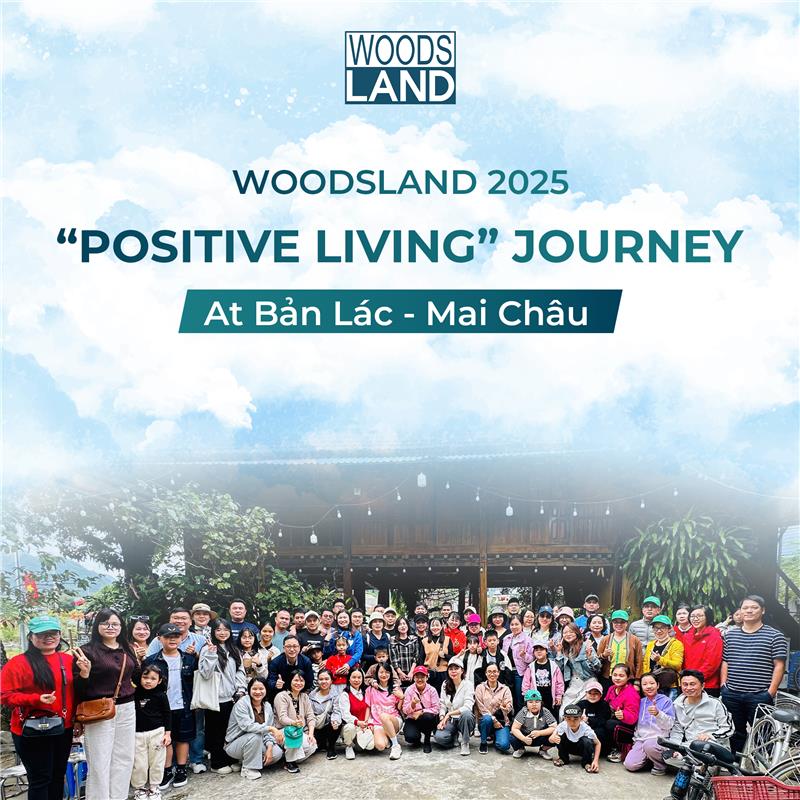 WOODS
LAND

WOODSLAND 2025

“POSITIVE LIVING” JOURNEY

At Bản Lác - Mai Châu